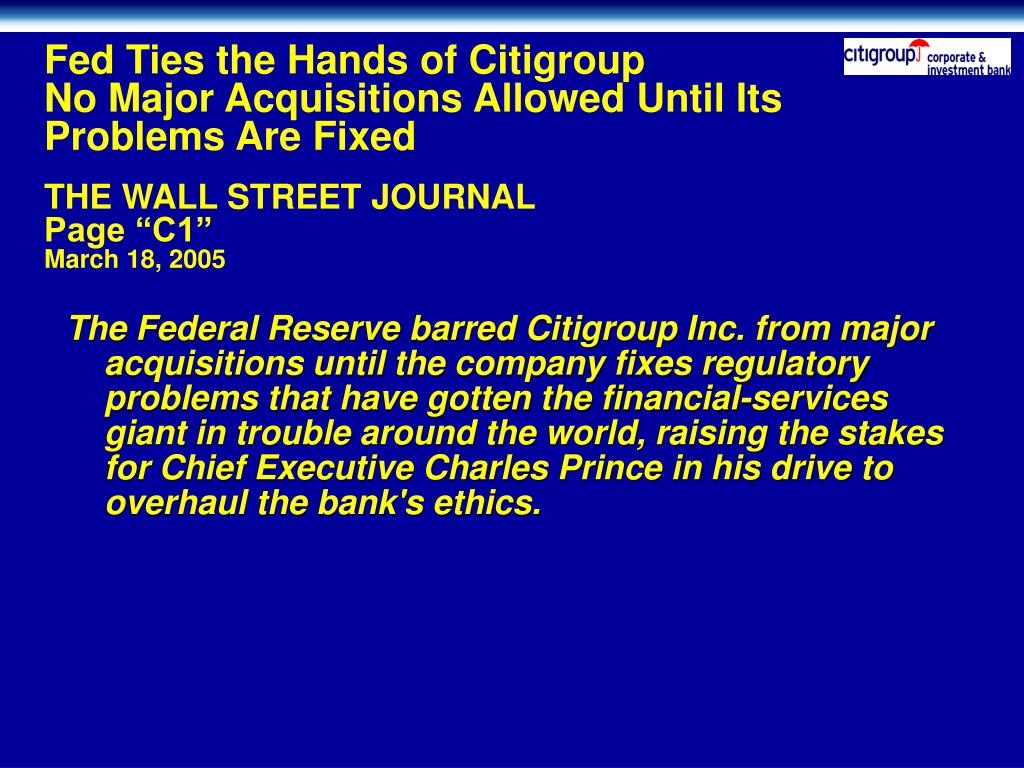 Fed Ties the Hands of Citigroup
No Major Acquisitions Allowed Until Its Problems Are Fixed

citigroup corporate & investment bank

THE WALL STREET JOURNAL
Page “C1”
March 18, 2005

The Federal Reserve barred Citigroup Inc. from major acquisitions until the company fixes regulatory problems that have gotten the financial-services giant in trouble around the world, raising the stakes for Chief Executive Charles Prince in his drive to overhaul the bank's ethics.